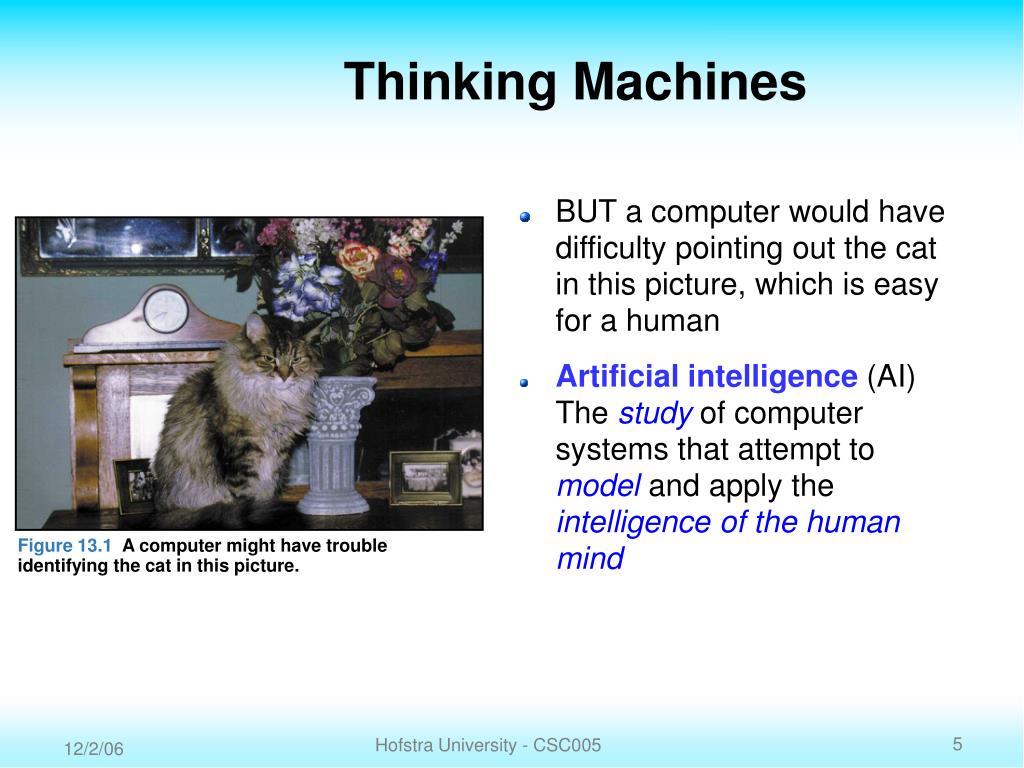 Thinking Machines

Figure 13.1 A computer might have trouble identifying the cat in this picture.

BUT a computer would have difficulty pointing out the cat in this picture, which is easy for a human

Artificial intelligence (AI) The study of computer systems that attempt to model and apply the intelligence of the human mind

12/2/06

Hofstra University - CSC005

5